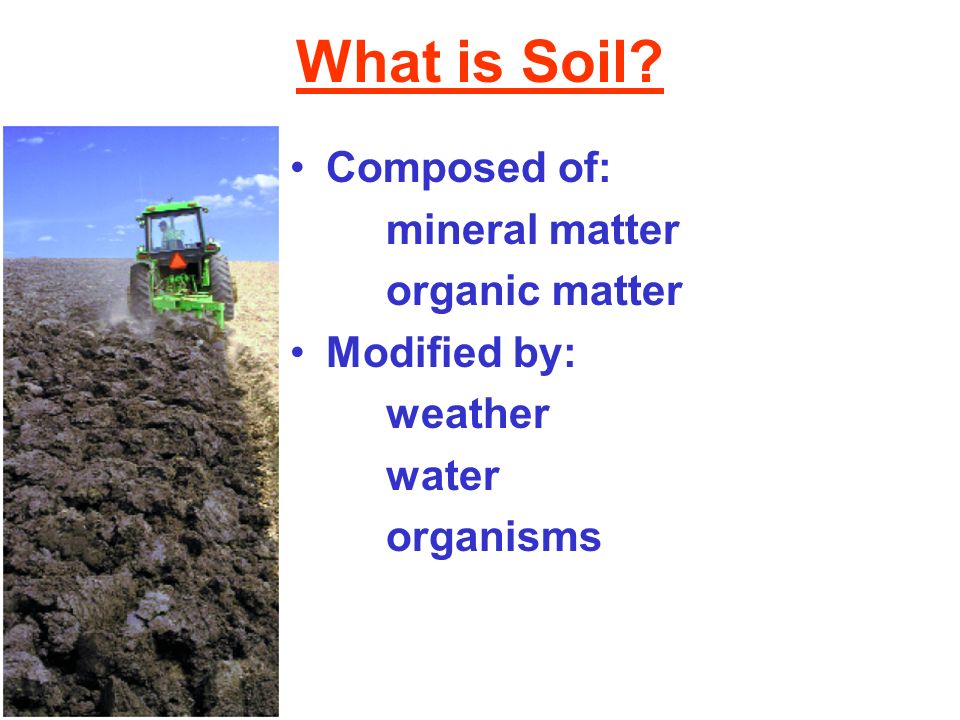 What is Soil?

• Composed of:
mineral matter
organic matter
• Modified by:
weather
water
organisms